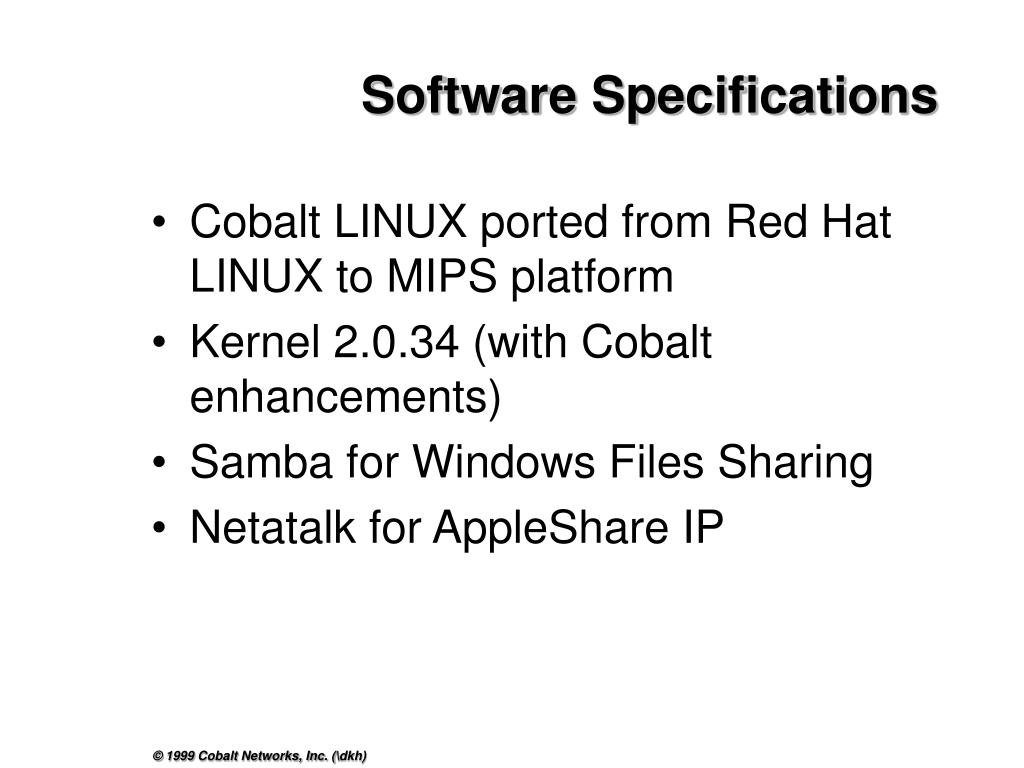 Software Specifications

• Cobalt LINUX ported from Red Hat LINUX to MIPS platform
• Kernel 2.0.34 (with Cobalt enhancements)
• Samba for Windows Files Sharing
• Netatalk for AppleShare IP

© 1999 Cobalt Networks, Inc. (\dkh)